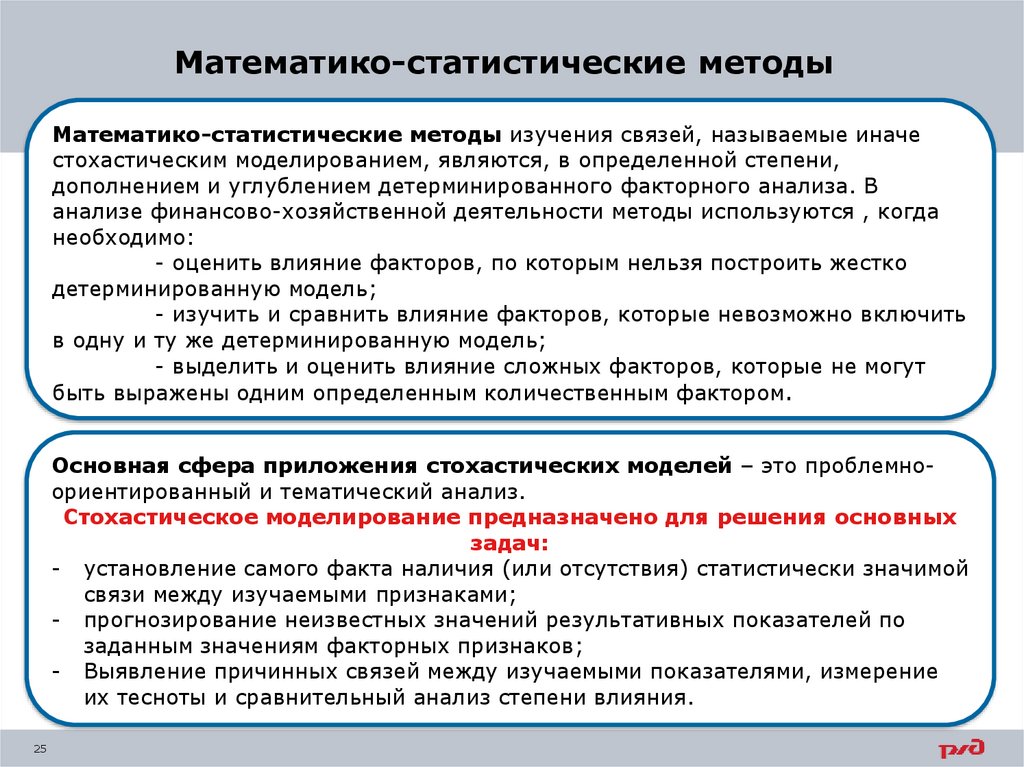 Математико-статистические методы

Математико-статистические методы изучения связей, называемые иначе стохастическим моделированием, являются, в определенной степени, дополнением и углублением детерминированного факторного анализа. В анализе финансово-хозяйственной деятельности методы используются , когда необходимо:
- оценить влияние факторов, по которым нельзя построить жестко детерминированную модель;
- изучить и сравнить влияние факторов, которые невозможно включить в одну и ту же детерминированную модель;
- выделить и оценить влияние сложных факторов, которые не могут быть выражены одним определенным количественным фактором.

Основная сфера приложения стохастических моделей – это проблемно-ориентированный и тематический анализ.
Стохастическое моделирование предназначено для решения основных задач:
- установление самого факта наличия (или отсутствия) статистически значимой связи между изучаемыми признаками;
- прогнозирование неизвестных значений результативных показателей по заданным значениям факторных признаков;
- Выявление причинных связей между изучаемыми показателями, измерение их тесноты и сравнительный анализ степени влияния.

25

РЖД